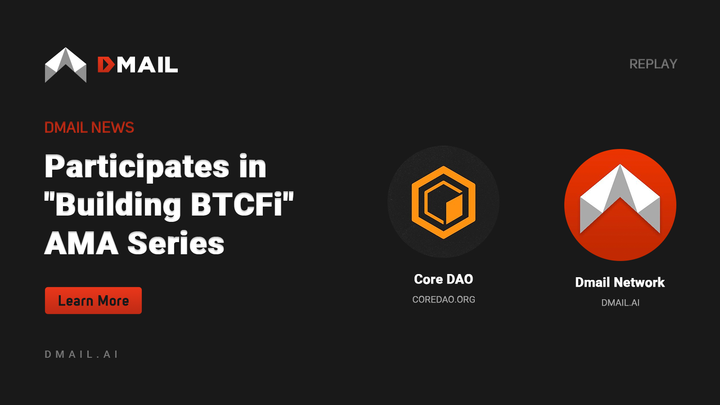 DMAIL

REPLAY

DMAIL NEWS

Participates in "Building BTCFi" AMA Series

Learn More

DMAIL.AI

Core DAO

COREDAO.ORG

Dmail Network

DMAIL.AI